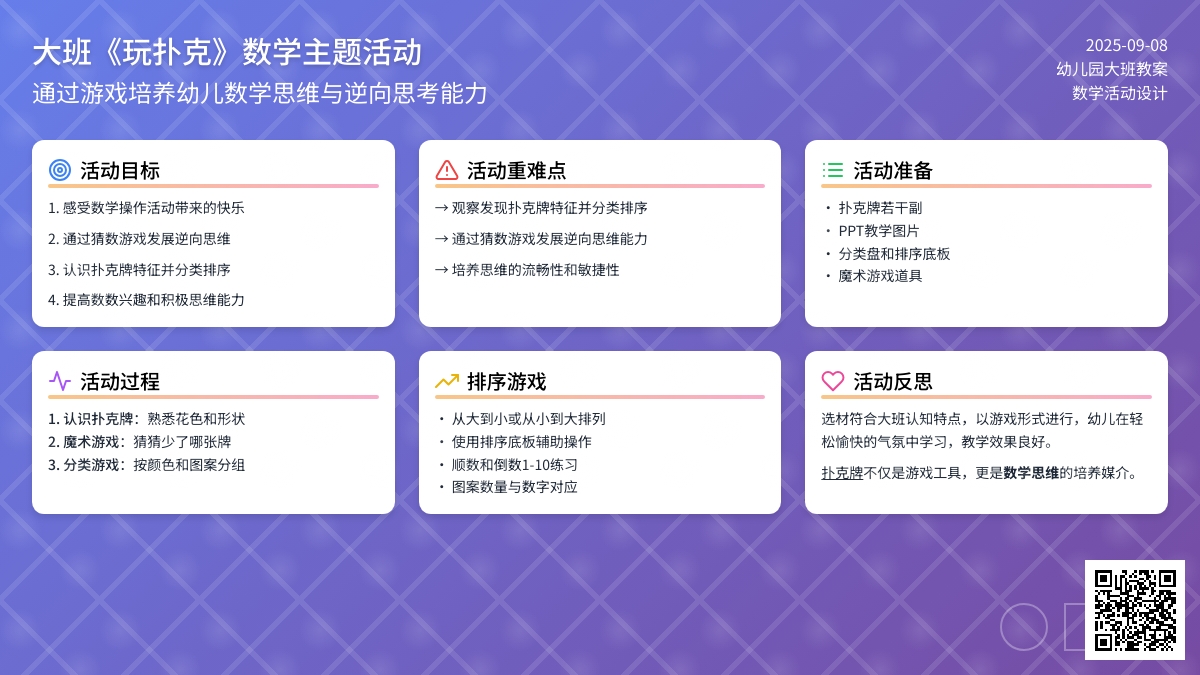 大班《玩扑克》数学主题活动
通过游戏培养幼儿数学思维与逆向思考能力

2025-09-08
幼儿园大班教案
数学活动设计

活动目标
1. 感受数学操作活动带来的快乐
2. 通过猜数游戏发展逆向思维
3. 认识扑克牌特征并分类排序
4. 提高数数兴趣和积极思维能力

活动重难点
→ 观察发现扑克牌特征并分类排序
→ 通过猜数游戏发展逆向思维能力
→ 培养思维的流畅性和敏捷性

活动准备
・ 扑克牌若干副
・ PPT教学图片
・ 分类盘和排序底板
・ 魔术游戏道具

活动过程
1. 认识扑克牌：熟悉花色和形状
2. 魔术游戏：猜猜少了哪张牌
3. 分类游戏：按颜色和图案分组

排序游戏
・ 从大到小或从小到大排列
・ 使用排序底板辅助操作
・ 顺数和倒数1-10练习
・ 图案数量与数字对应

活动反思
选材符合大班认知特点，以游戏形式进行，幼儿在轻松愉快的气氛中学习，教学效果良好。
扑克牌不仅是游戏工具，更是数学思维的培养媒介。